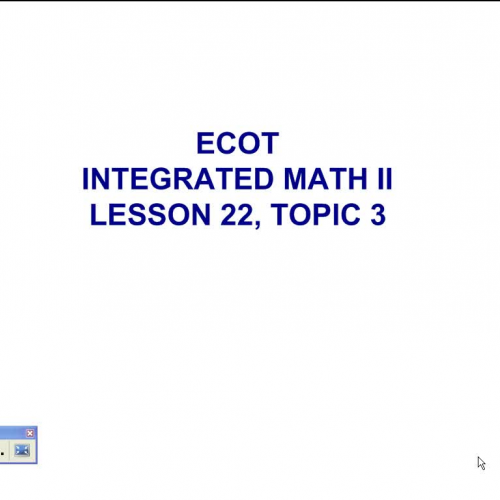 ECOT
INTEGRATED MATH II
LESSON 22, TOPIC 3